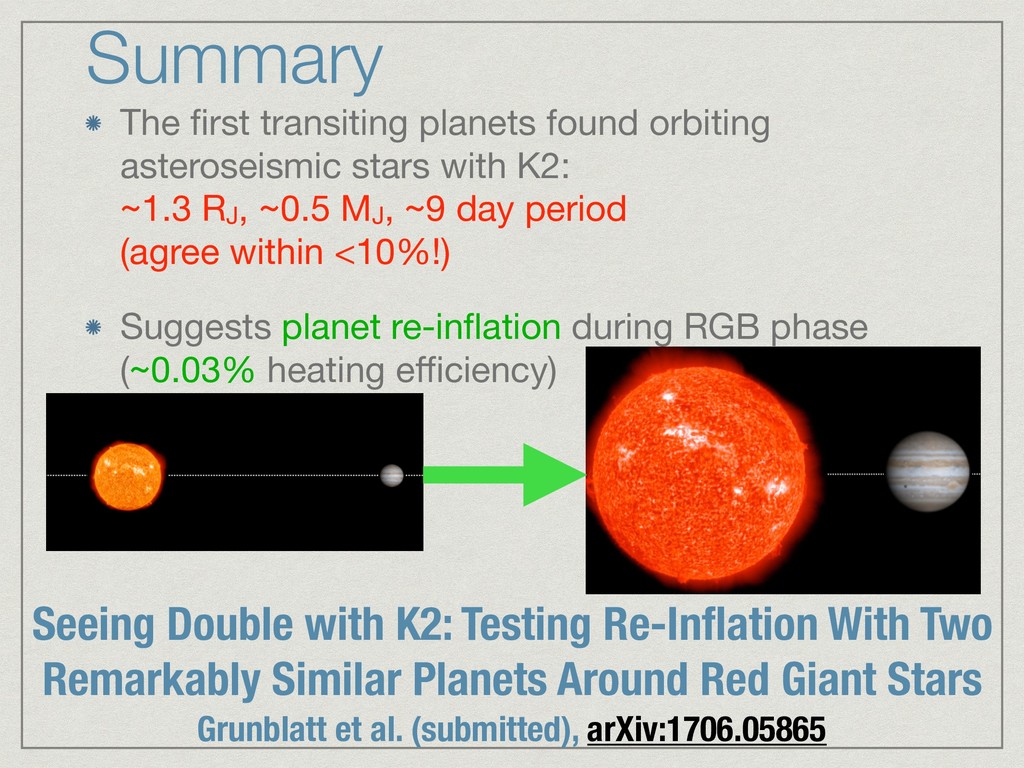 Summary

The first transiting planets found orbiting asteroseismic stars with K2:
~1.3 $R_J$, ~0.5 $M_J$, ~9 day period
(agree within <10%!)

Suggests planet re-inflation during RGB phase (~0.03% heating efficiency)

Seeing Double with K2: Testing Re-Inflation With Two Remarkably Similar Planets Around Red Giant Stars
Grunblatt et al. (submitted), arXiv:1706.05865